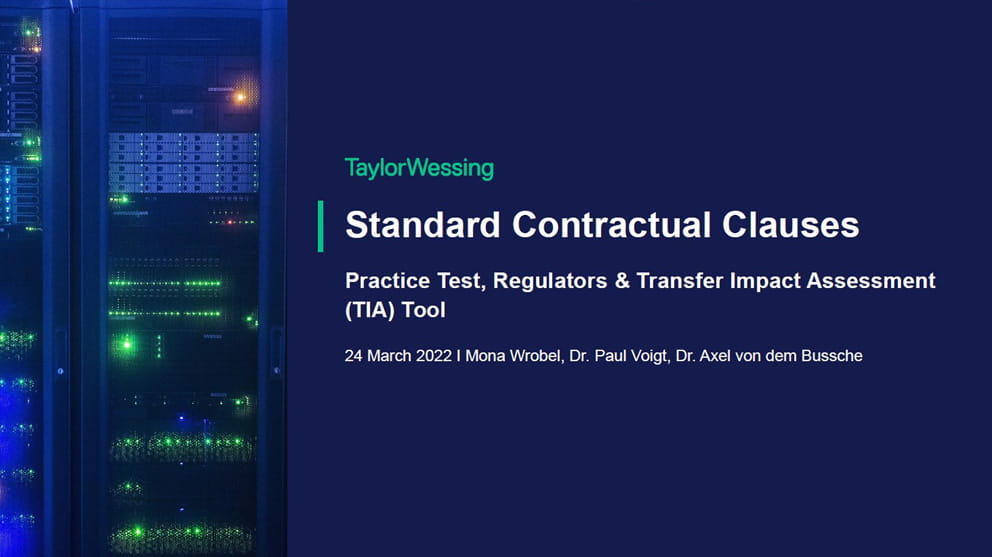 TaylorWessing

Standard Contractual Clauses

Practice Test, Regulators & Transfer Impact Assessment (TIA) Tool

24 March 2022 I Mona Wrobel, Dr. Paul Voigt, Dr. Axel von dem Bussche